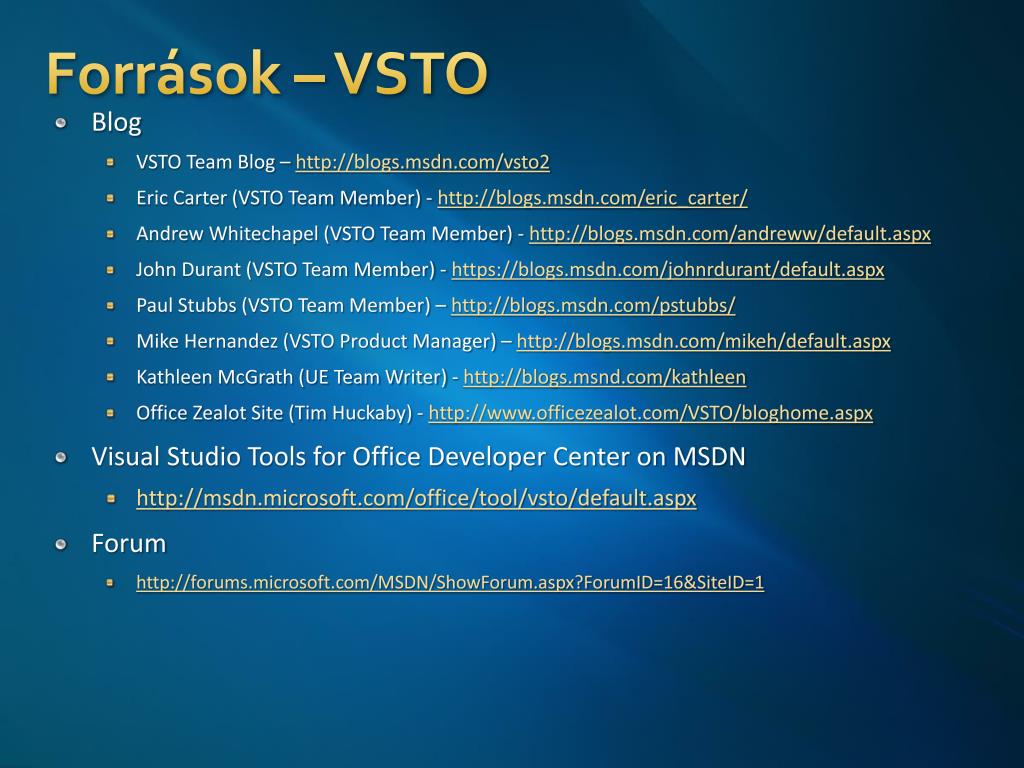 Források – VSTO

Blog

VSTO Team Blog – http://blogs.msdn.com/vsto2

Eric Carter (VSTO Team Member) - http://blogs.msdn.com/eric_carter/

Andrew Whitechapel (VSTO Team Member) - http://blogs.msdn.com/andreww/default.aspx

John Durant (VSTO Team Member) - https://blogs.msdn.com/johnrdurant/default.aspx

Paul Stubbs (VSTO Team Member) – http://blogs.msdn.com/pstubbs/

Mike Hernandez (VSTO Product Manager) – http://blogs.msdn.com/mikeh/default.aspx

Kathleen McGrath (UE Team Writer) - http://blogs.msnd.com/kathleen

Office Zealot Site (Tim Huckaby) - http://www.officezealot.com/VSTO/bloghome.aspx

Visual Studio Tools for Office Developer Center on MSDN

http://msdn.microsoft.com/office/tool/vsto/default.aspx

Forum

http://forums.microsoft.com/MSDN/ShowForum.aspx?ForumID=16&SiteID=1